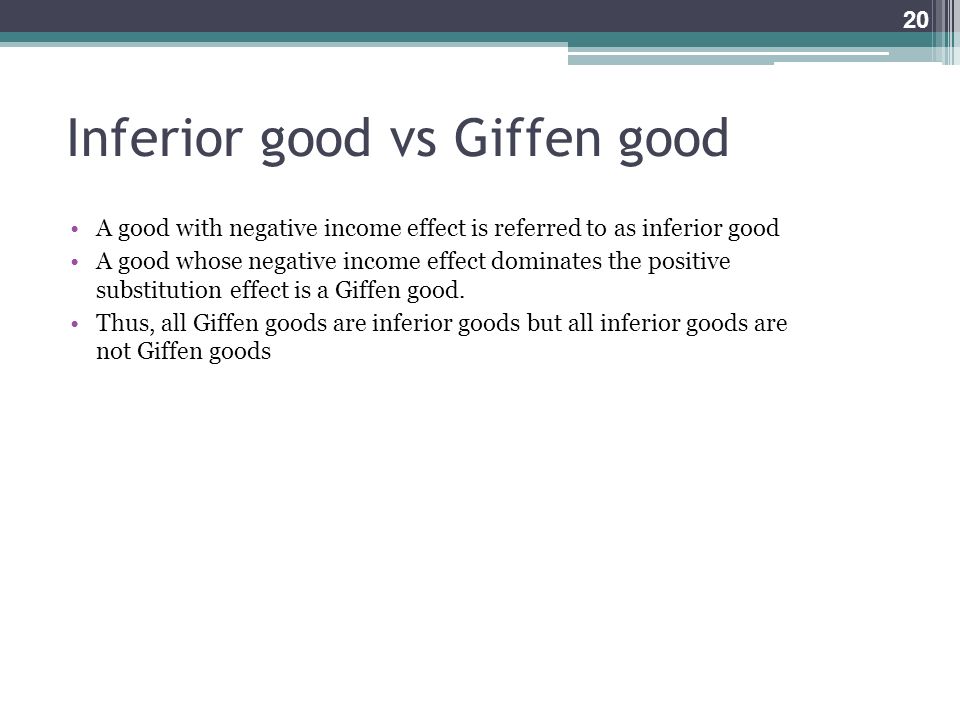 20

Inferior good vs Giffen good

• A good with negative income effect is referred to as inferior good
• A good whose negative income effect dominates the positive substitution effect is a Giffen good.
• Thus, all Giffen goods are inferior goods but all inferior goods are not Giffen goods